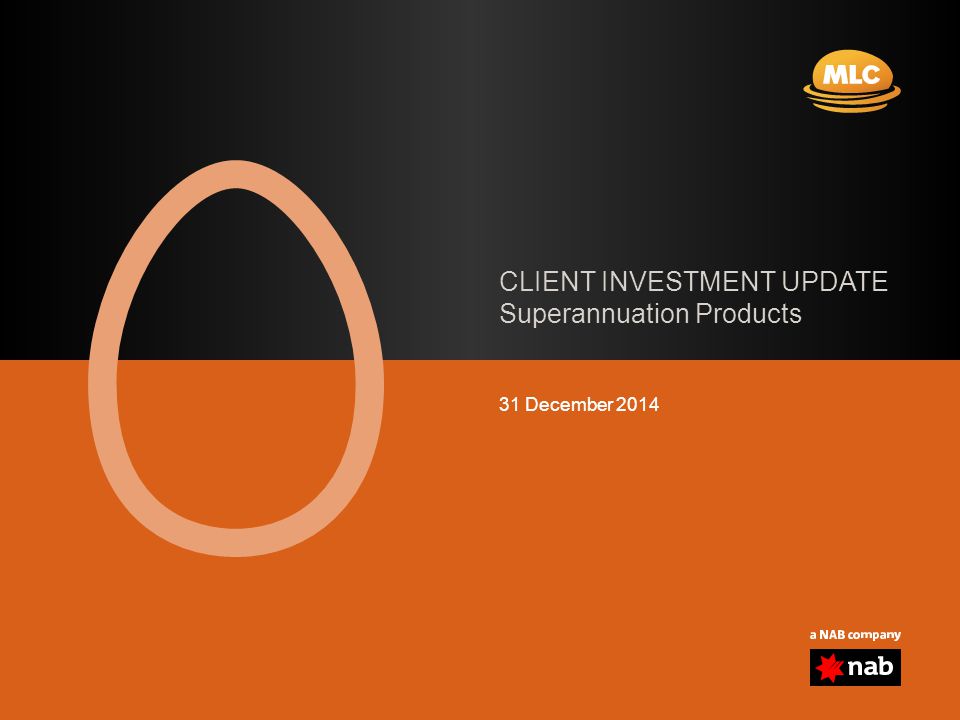 MLC

CLIENT INVESTMENT UPDATE
Superannuation Products

31 December 2014

a NAB company

nab